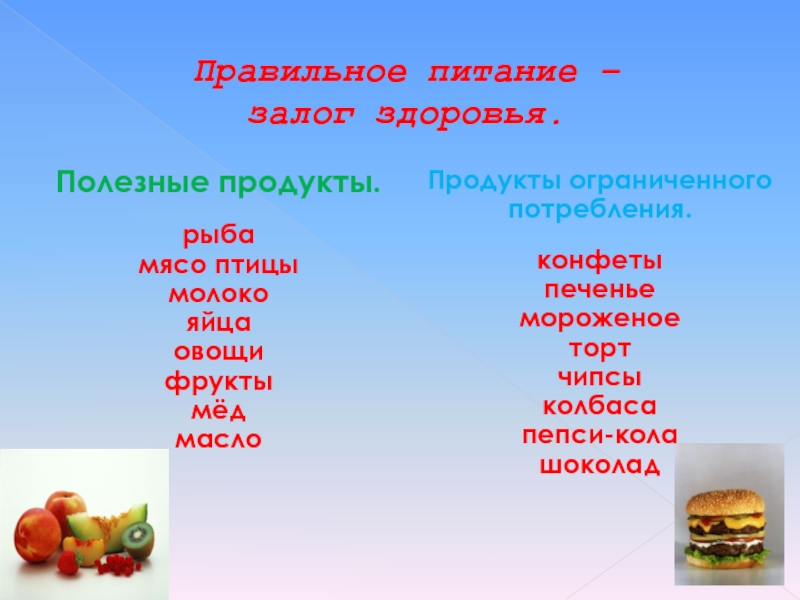 Правильное питание – залог здоровья.

Полезные продукты.

рыба
мясо птицы
молоко
яйца
овощи
фрукты
мёд
масло

Продукты ограниченного потребления.

конфеты
печенье
мороженое
торт
чипсы
колбаса
пепси-кола
шоколад